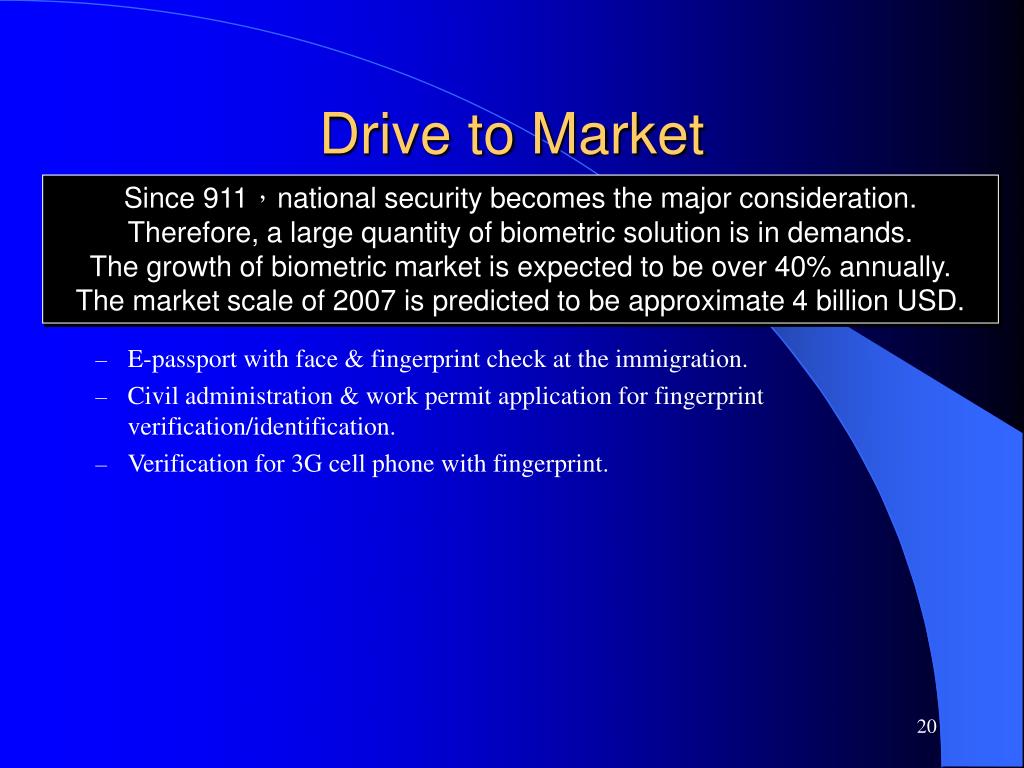 Drive to Market

Since 911，national security becomes the major consideration. Therefore, a large quantity of biometric solution is in demands. The growth of biometric market is expected to be over 40% annually. The market scale of 2007 is predicted to be approximate 4 billion USD.

– E-passport with face & fingerprint check at the immigration.
– Civil administration & work permit application for fingerprint verification/identification.
– Verification for 3G cell phone with fingerprint.

20